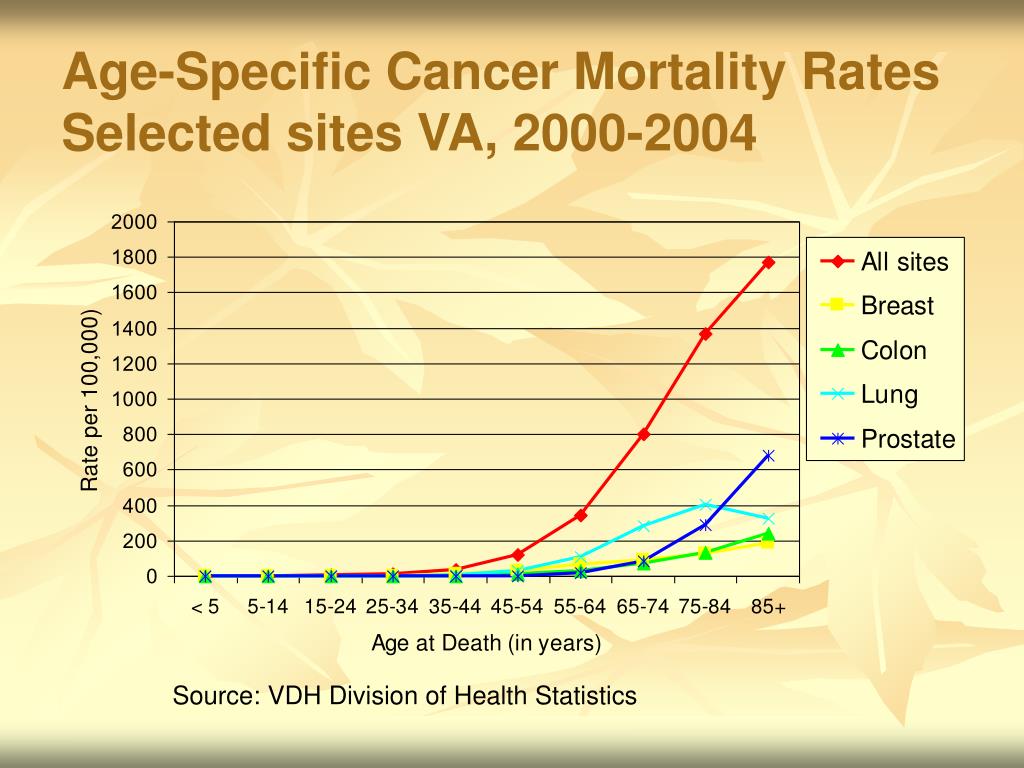 Age-Specific Cancer Mortality Rates Selected sites VA, 2000-2004

2000
1800
1600
1400
1200
1000
800
600
400
200
0

Rate per 100,000)

< 5
5-14
15-24
25-34
35-44
45-54
55-64
65-74
75-84
85+

Age at Death (in years)

All sites
Breast
Colon
Lung
Prostate

Source: VDH Division of Health Statistics